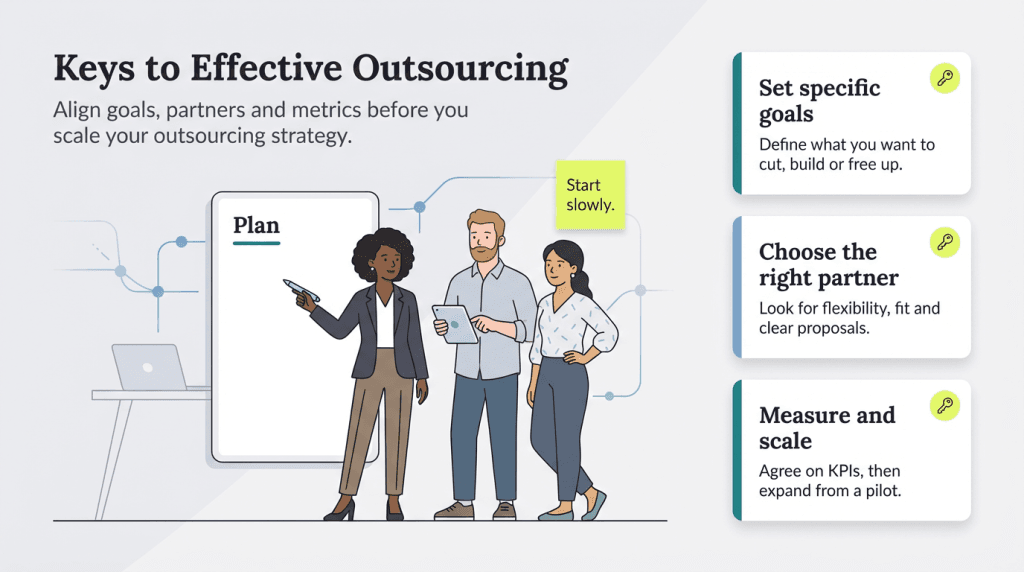 Keys to Effective Outsourcing

Align goals, partners and metrics before you scale your outsourcing strategy.

Plan

Start slowly.

Set specific goals

Define what you want to cut, build or free up.

Choose the right partner

Look for flexibility, fit and clear proposals.

Measure and scale

Agree on KPIs, then expand from a pilot.